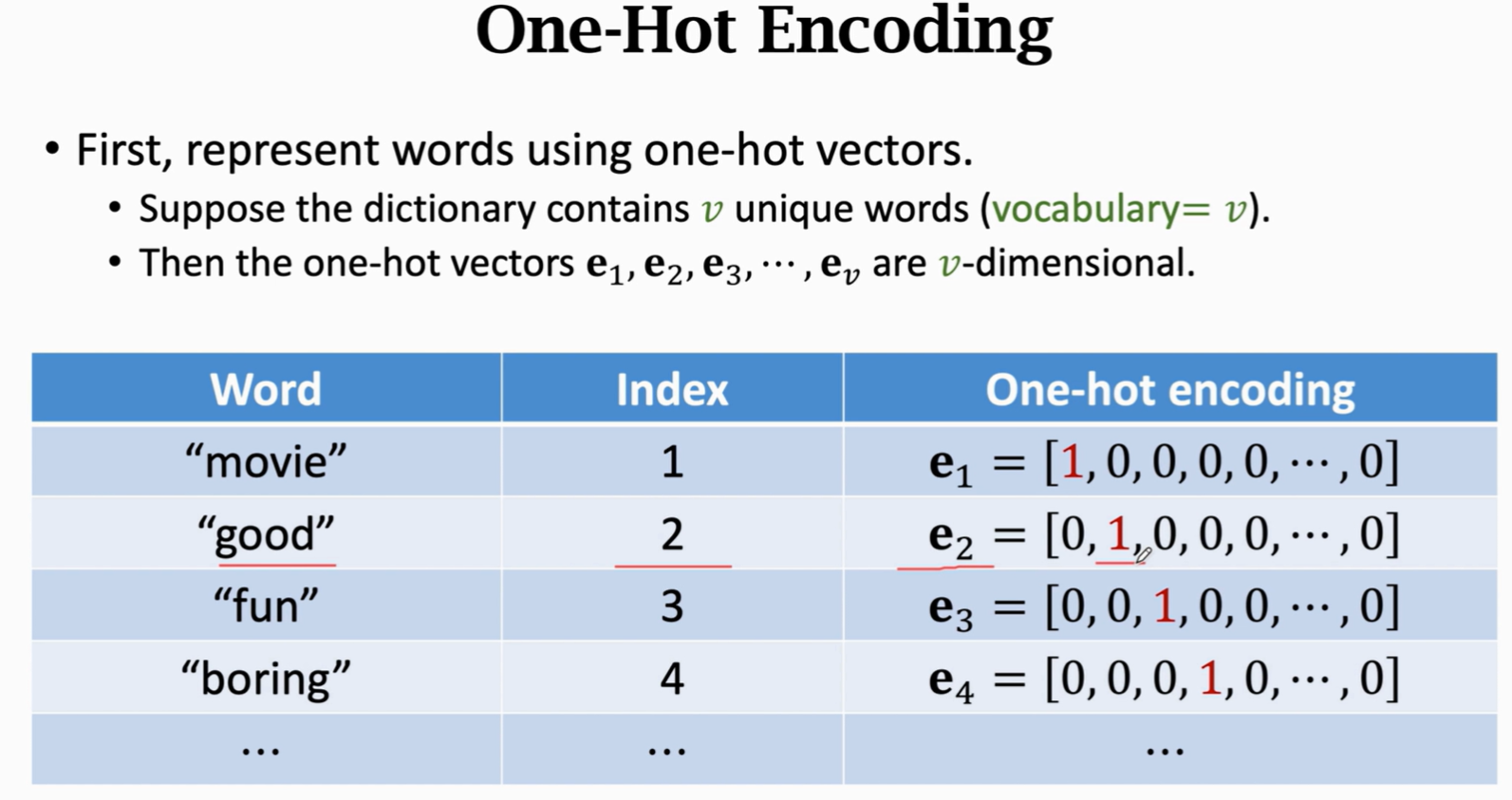 One-Hot Encoding

• First, represent words using one-hot vectors.
  • Suppose the dictionary contains $v$ unique words (vocabulary= $v$).
  • Then the one-hot vectors $\mathbf{e}_1, \mathbf{e}_2, \mathbf{e}_3, \cdots, \mathbf{e}_v$ are $v$-dimensional.

| Word | Index | One-hot encoding |
|---|---|---|
| “movie” | 1 | $\mathbf{e}_1 = [1, 0, 0, 0, 0, \cdots, 0]$ |
| “good” | 2 | $\mathbf{e}_2 = [0, 1, 0, 0, 0, \cdots, 0]$ |
| “fun” | 3 | $\mathbf{e}_3 = [0, 0, 1, 0, 0, \cdots, 0]$ |
| “boring” | 4 | $\mathbf{e}_4 = [0, 0, 0, 1, 0, \cdots, 0]$ |
| … | … | … |